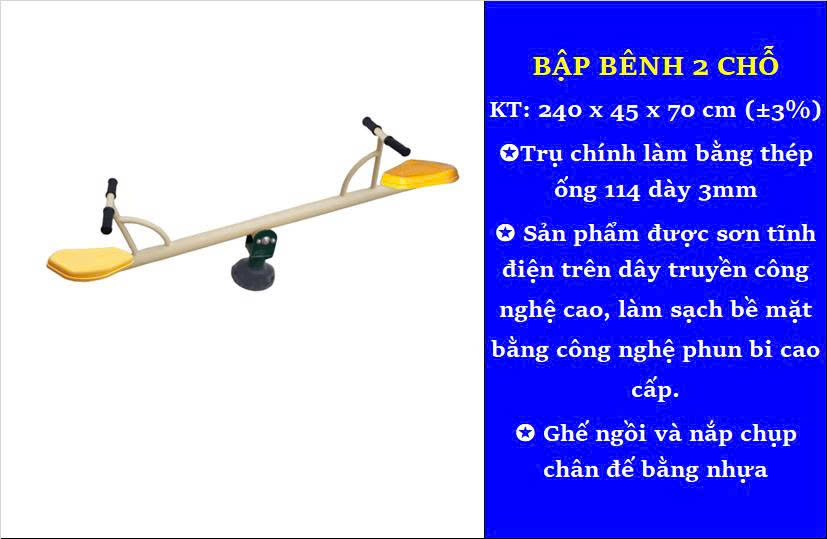 BẬP BÊNH 2 CHỖ

KT: 240 x 45 x 70 cm (±3%)

✪Trụ chính làm bằng thép ống 114 dày 3mm

✪ Sản phẩm được sơn tĩnh điện trên dây truyền công nghệ cao, làm sạch bề mặt bằng công nghệ phun bi cao cấp.

✪ Ghế ngồi và nắp chụp chân đế bằng nhựa